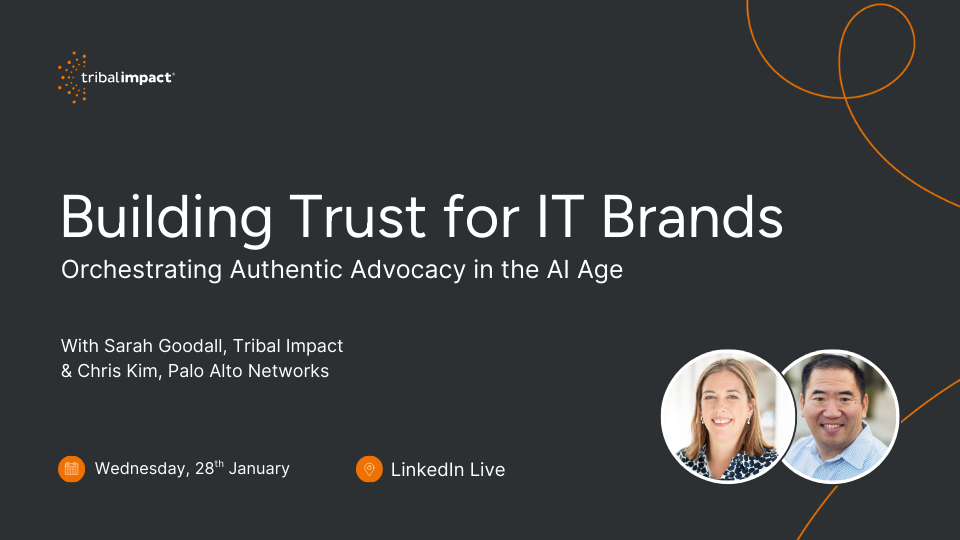 tribalimpact®

Building Trust for IT Brands

Orchestrating Authentic Advocacy in the AI Age

With Sarah Goodall, Tribal Impact
& Chris Kim, Palo Alto Networks

Wednesday, 28$^{th}$ January

LinkedIn Live